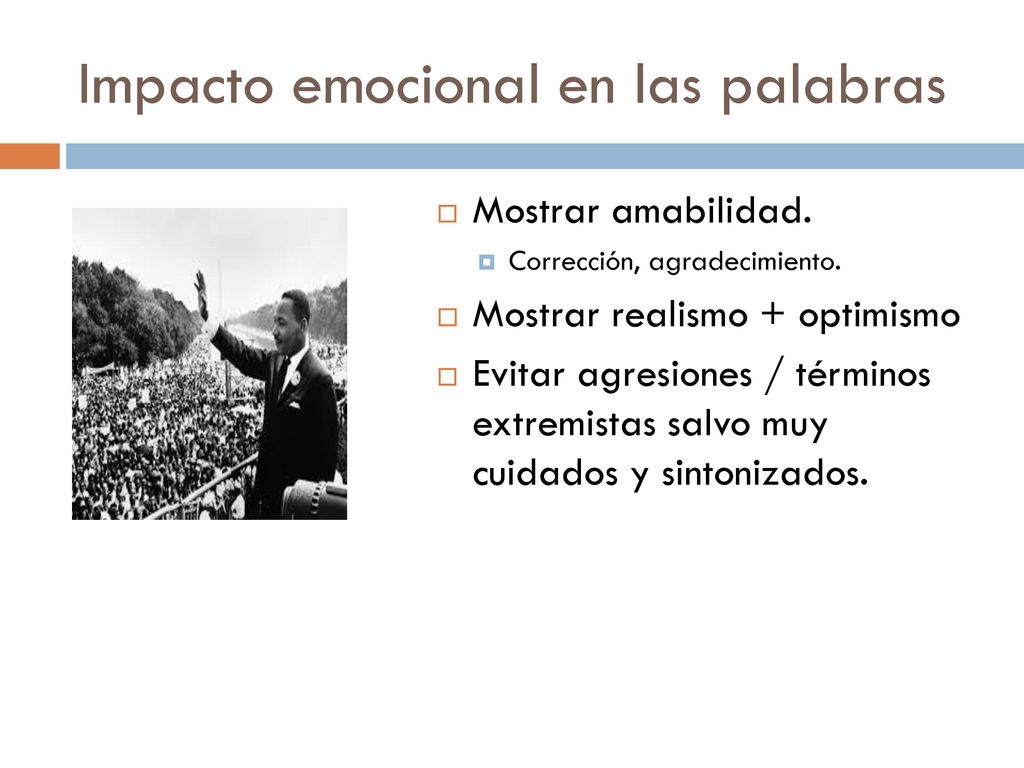 Impacto emocional en las palabras

Mostrar amabilidad.

Corrección, agradecimiento.

Mostrar realismo + optimismo

Evitar agresiones / términos extremistas salvo muy cuidados y sintonizados.